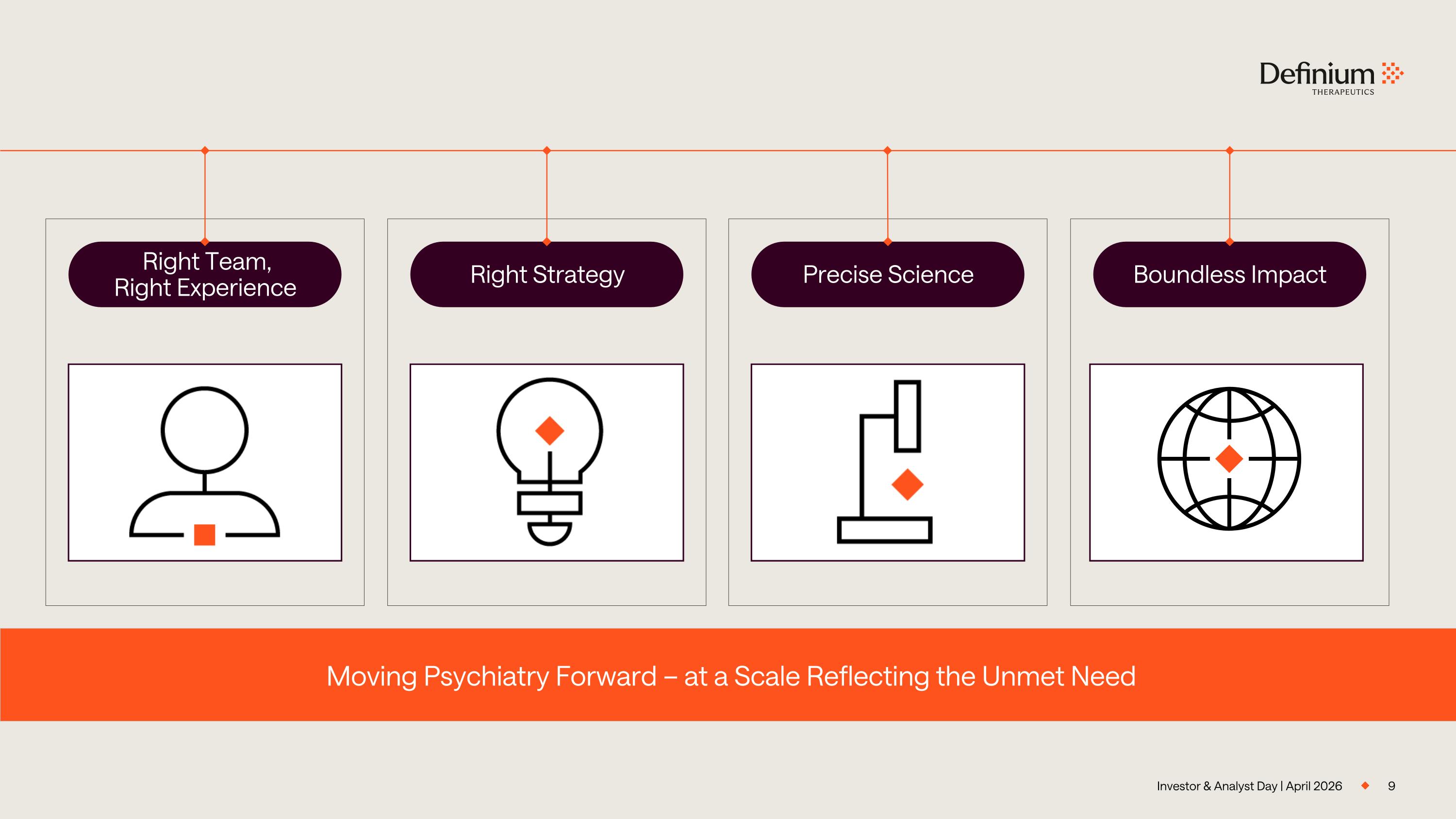 Definium
THERAPEUTICS

Right Team,
Right Experience

Right Strategy

Precise Science

Boundless Impact

Moving Psychiatry Forward – at a Scale Reflecting the Unmet Need

Investor & Analyst Day | April 2026 9